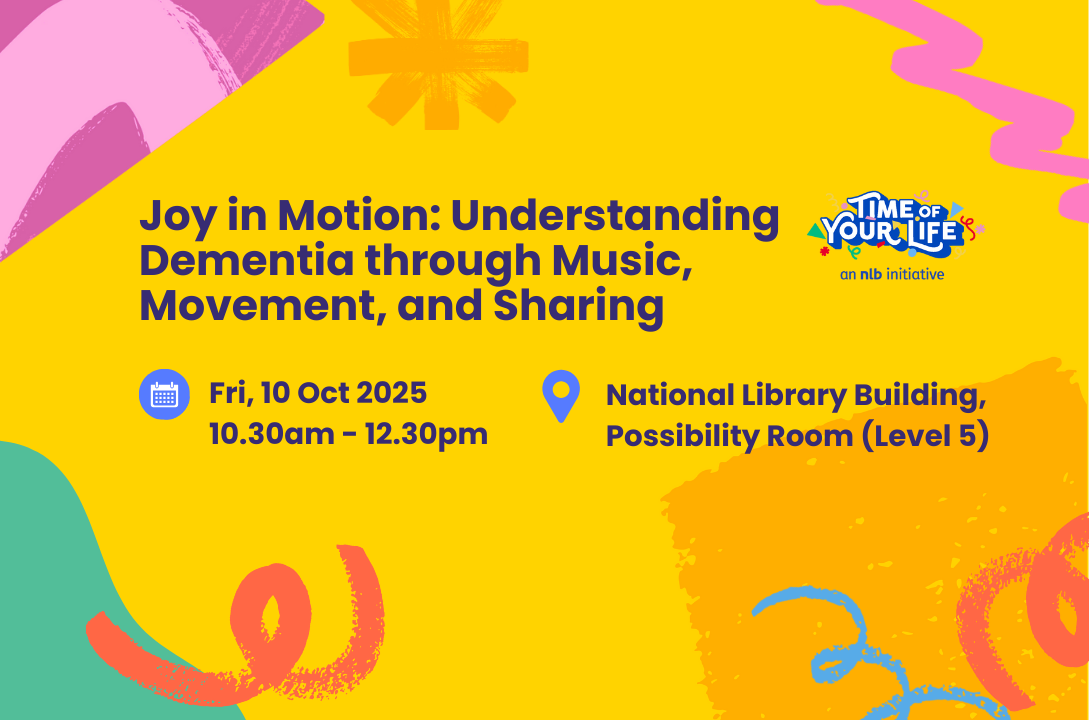 Joy in Motion: Understanding Dementia through Music, Movement, and Sharing

TIME OF YOUR LIFE
an nlb initiative

Fri, 10 Oct 2025
10.30am - 12.30pm

National Library Building, Possibility Room (Level 5)